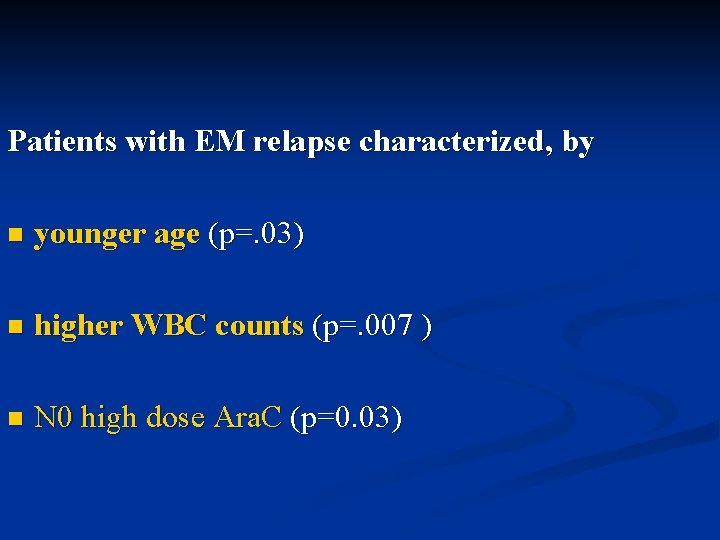 Patients with EM relapse characterized, by

- younger age (p=.03)

- higher WBC counts (p=.007 )

- N0 high dose AraC (p=0.03)